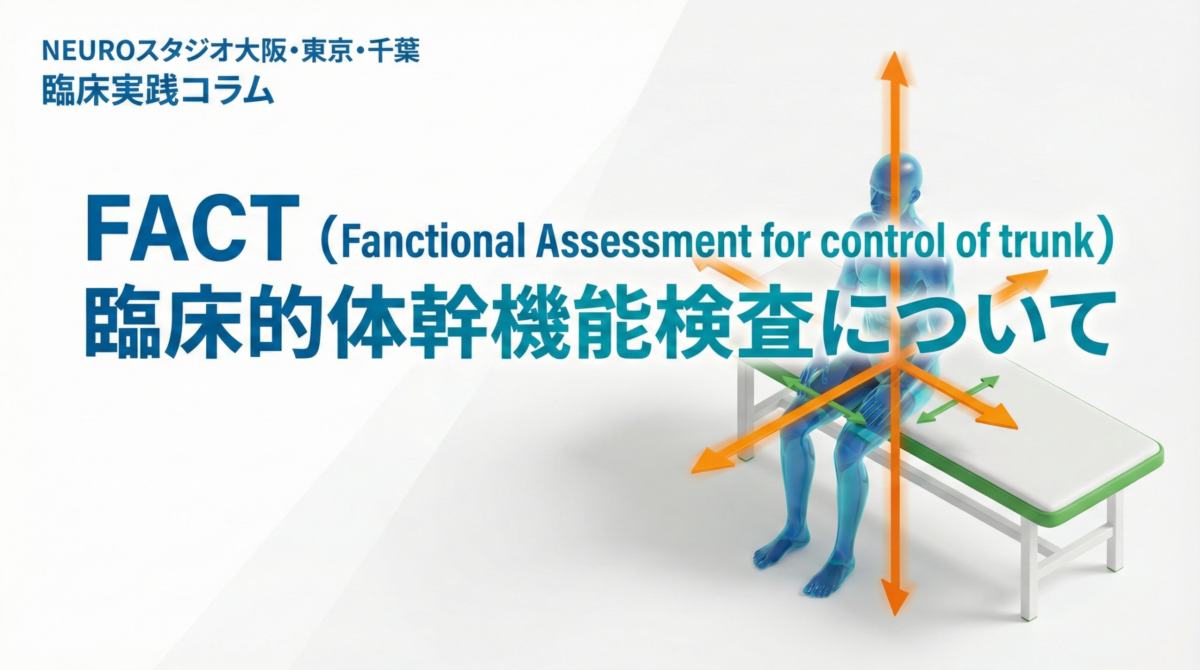 NEUROスタジオ大阪・東京・千葉
臨床実践コラム

FACT（Fanctional Assessment for control of trunk）
臨床的体幹機能検査について